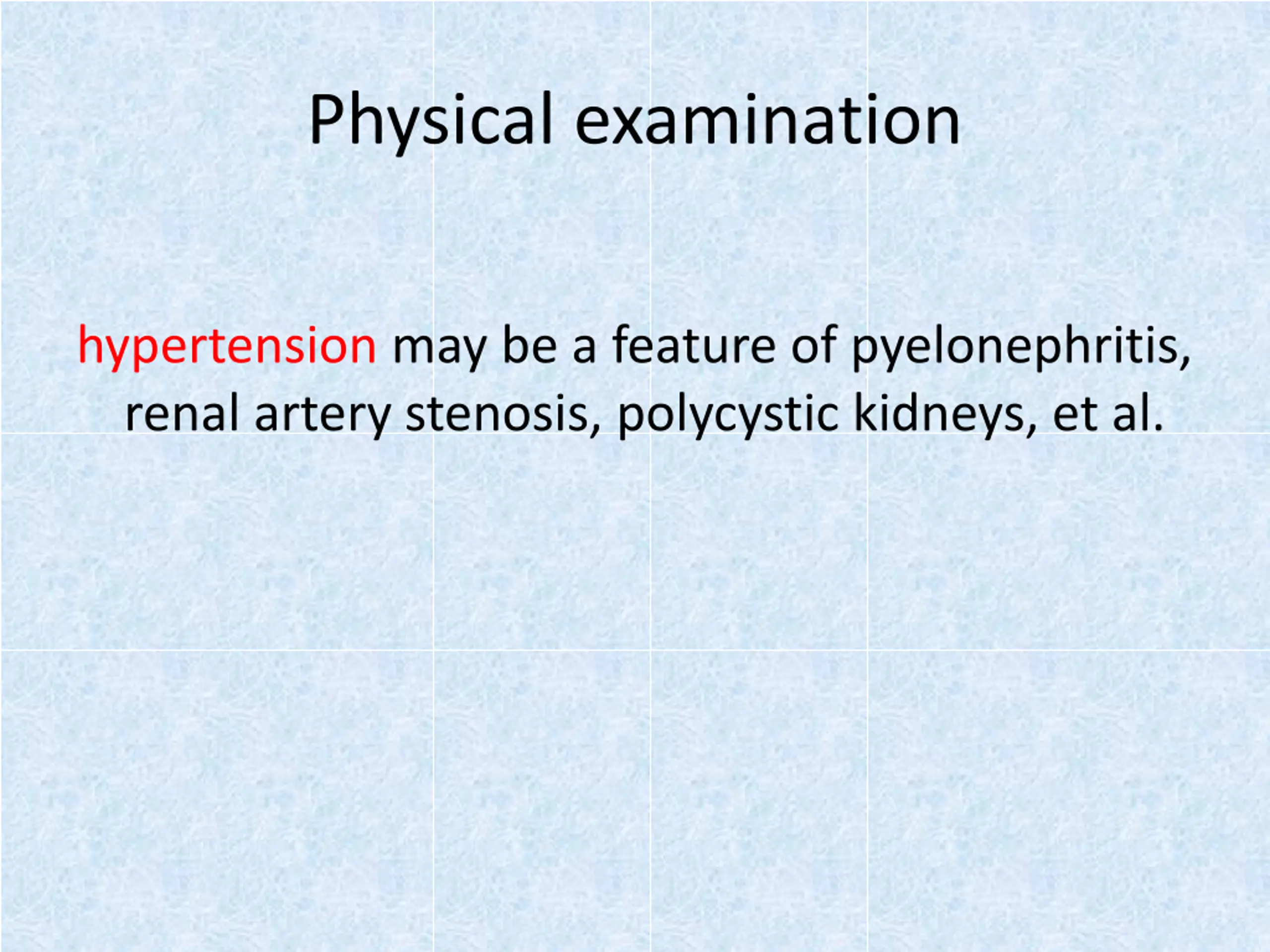 Physical examination

hypertension may be a feature of pyelonephritis, renal artery stenosis, polycystic kidneys, et al.